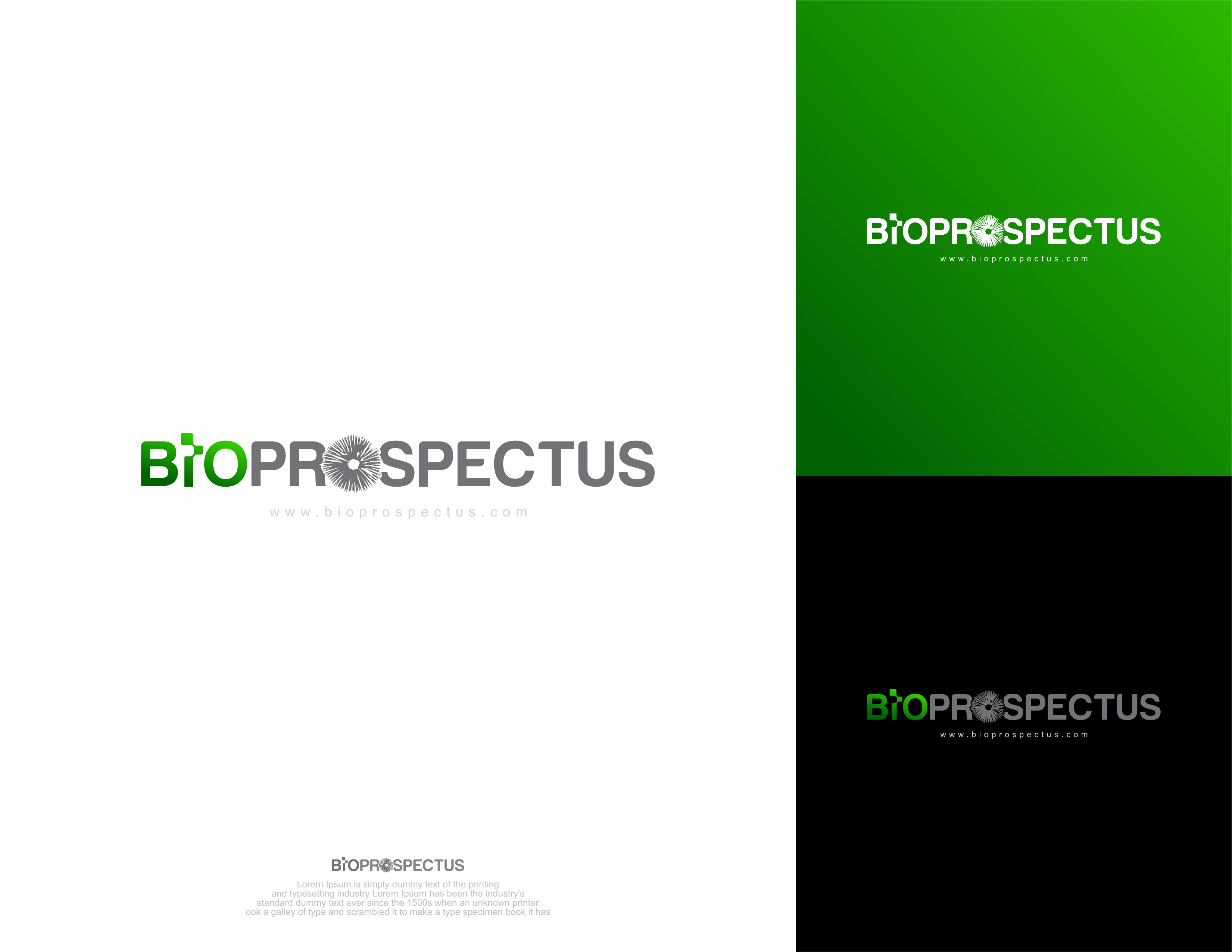 BIOPROSPECTUS
www.bioprospectus.com

BIOPROSPECTUS
Lorem Ipsum is simply dummy text of the printing and typesetting industry Lorem Ipsum has been the industry's standard dummy text ever since the 1500s when an unknown printer ook a galley of type and scrambled it to make a type specimen book it has

BIOPROSPECTUS
www.bioprospectus.com

BIOPROSPECTUS
www.bioprospectus.com